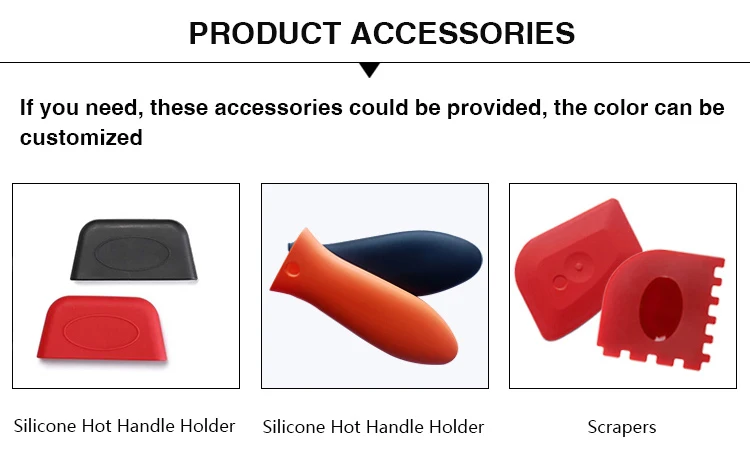 PRODUCT ACCESSORIES

If you need, these accessories could be provided, the color can be customized

Silicone Hot Handle Holder

Silicone Hot Handle Holder

Scrapers